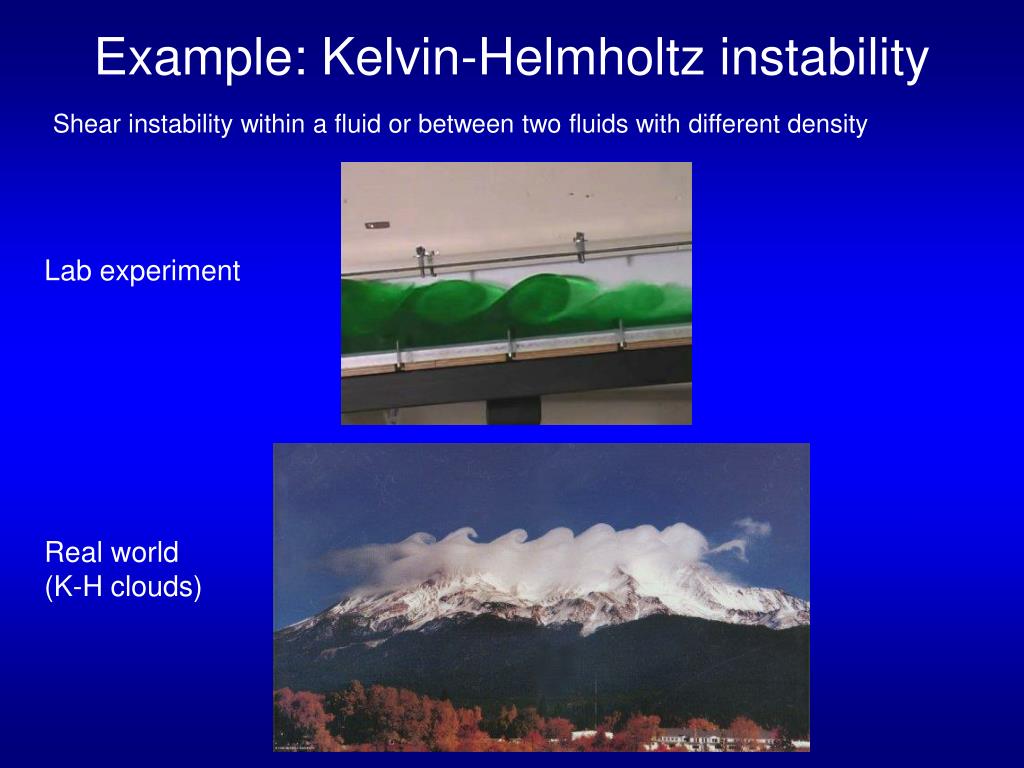 Example: Kelvin-Helmholtz instability

Shear instability within a fluid or between two fluids with different density

Lab experiment

Real world
(K-H clouds)